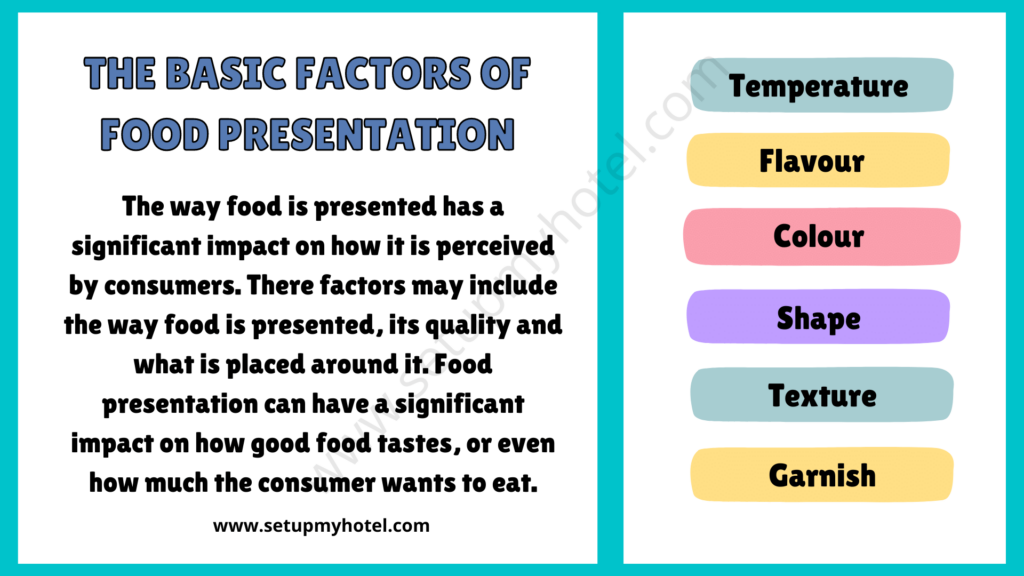 THE BASIC FACTORS OF FOOD PRESENTATION

The way food is presented has a significant impact on how it is perceived by consumers. There factors may include the way food is presented, its quality and what is placed around it. Food presentation can have a significant impact on how good food tastes, or even how much the consumer wants to eat.

www.setupmyhotel.com

Temperature

Flavour

Colour

Shape

Texture

Garnish

www.setupmyhotel.com